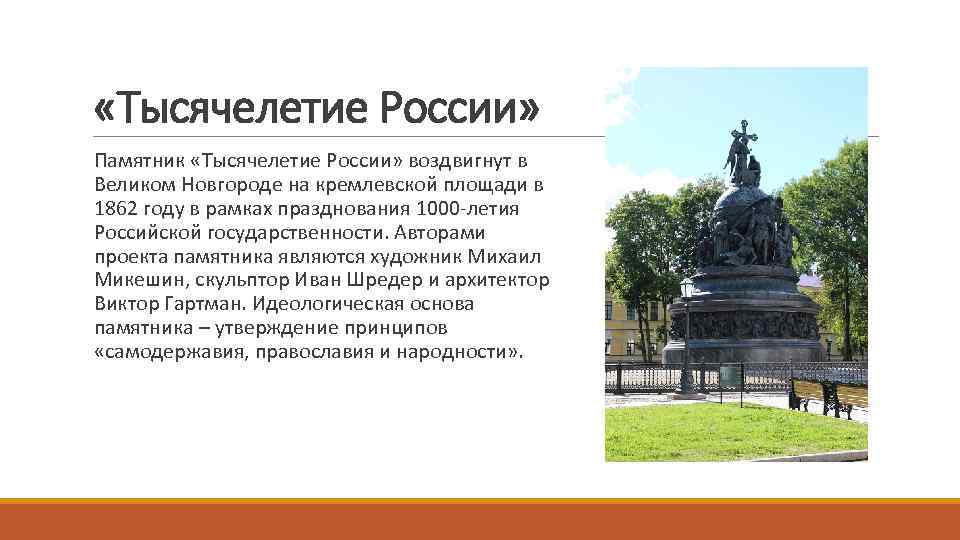 «Тысячелетие России»

Памятник «Тысячелетие России» воздвигнут в Великом Новгороде на кремлевской площади в 1862 году в рамках празднования 1000-летия Российской государственности. Авторами проекта памятника являются художник Михаил Микешин, скульптор Иван Шредер и архитектор Виктор Гартман. Идеологическая основа памятника – утверждение принципов «самодержавия, православия и народности».